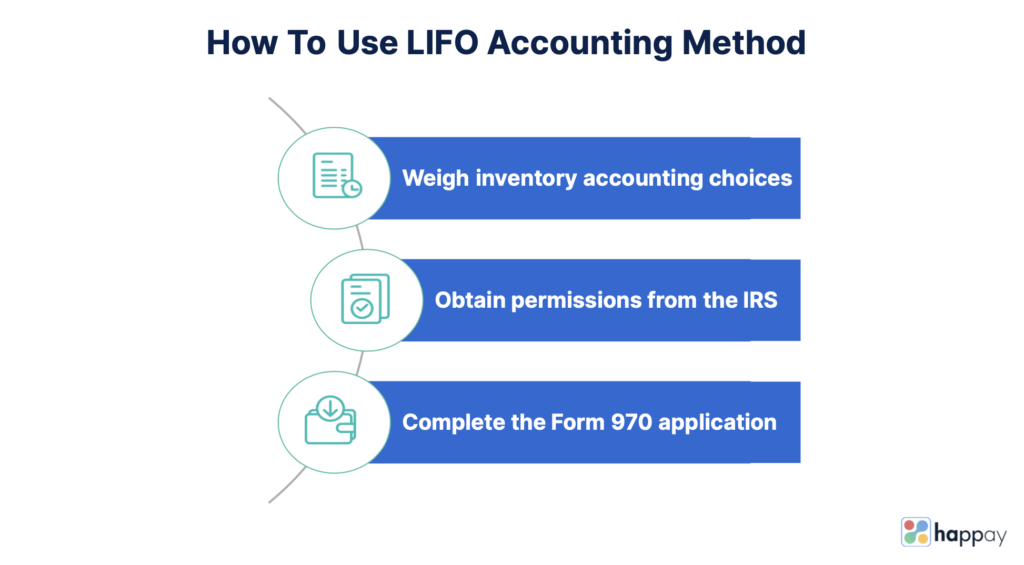 How To Use LIFO Accounting Method

Weigh inventory accounting choices

Obtain permissions from the IRS

Complete the Form 970 application

happay